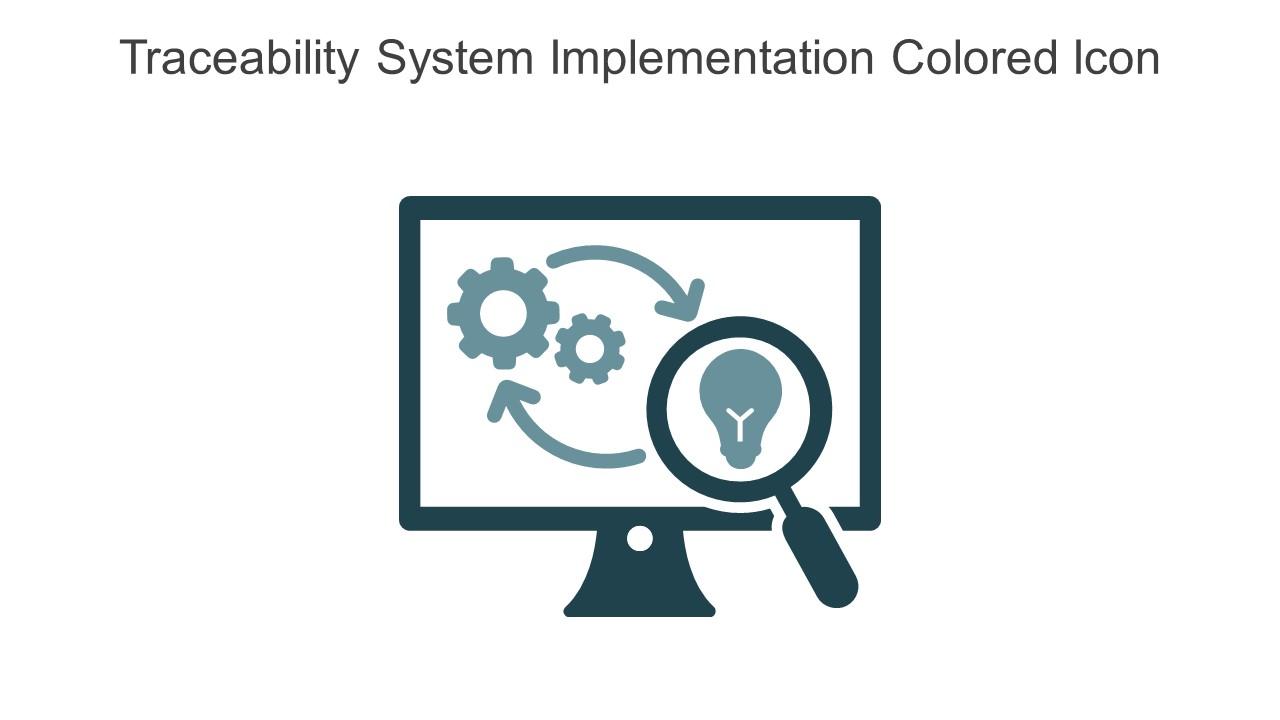 Traceability System Implementation Colored Icon